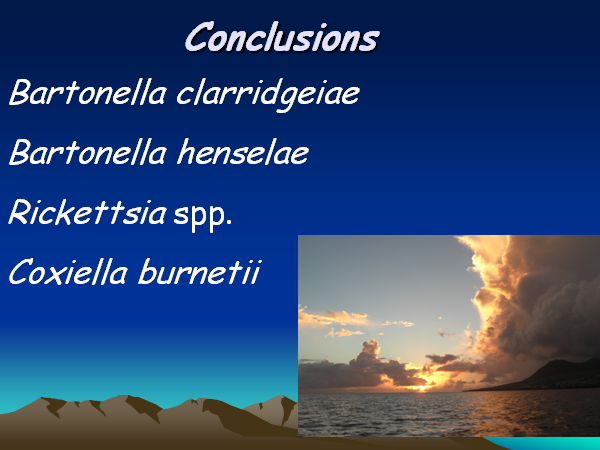 Conclusions

Bartonella clarridgeiae

Bartonella henselae

Rickettsia spp.

Coxiella burnetii